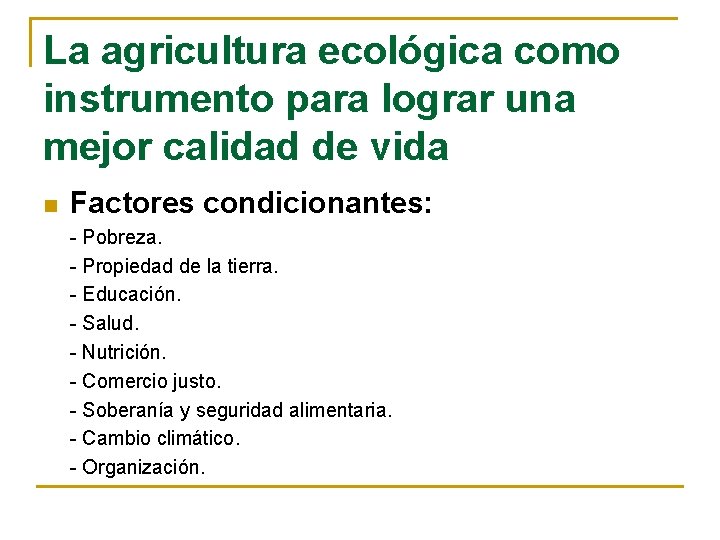 La agricultura ecológica como instrumento para lograr una mejor calidad de vida

Factores condicionantes:

- Pobreza.
- Propiedad de la tierra.
- Educación.
- Salud.
- Nutrición.
- Comercio justo.
- Soberanía y seguridad alimentaria.
- Cambio climático.
- Organización.